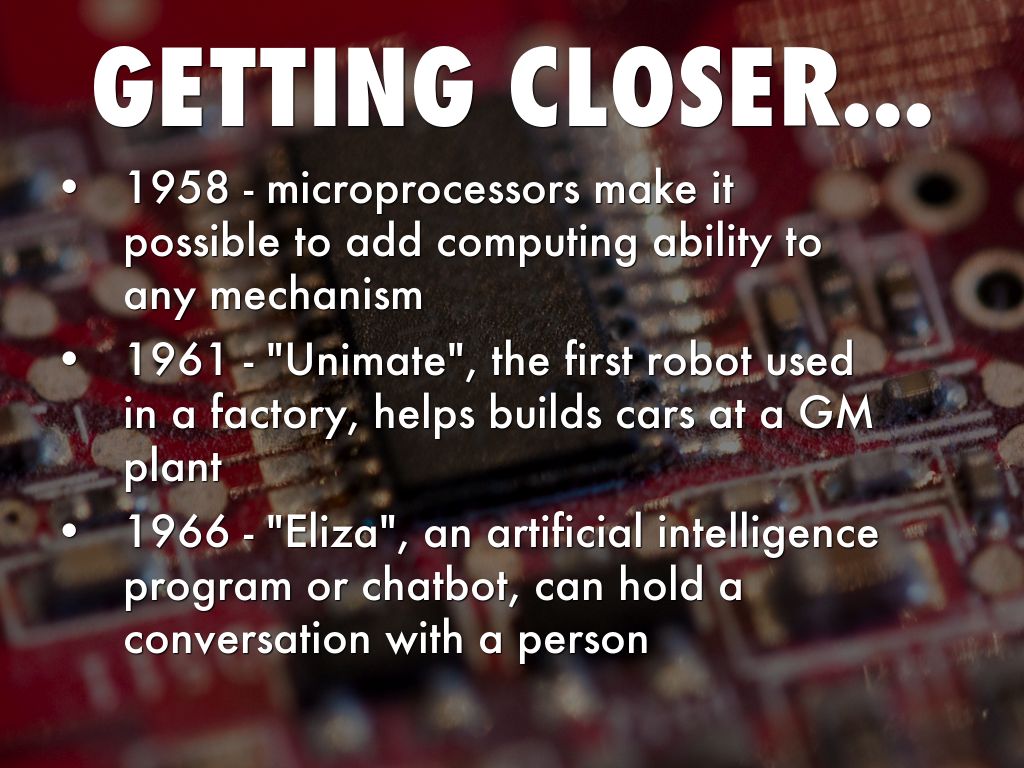 GETTING CLOSER...

• 1958 - microprocessors make it possible to add computing ability to any mechanism
• 1961 - "Unimate", the first robot used in a factory, helps builds cars at a GM plant
• 1966 - "Eliza", an artificial intelligence program or chatbot, can hold a conversation with a person